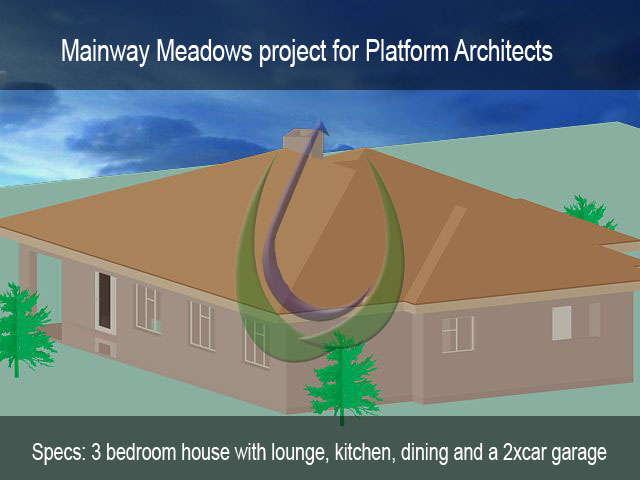 Mainway Meadows project for Platform Architects

Specs: 3 bedroom house with lounge, kitchen, dining and a 2xcar garage